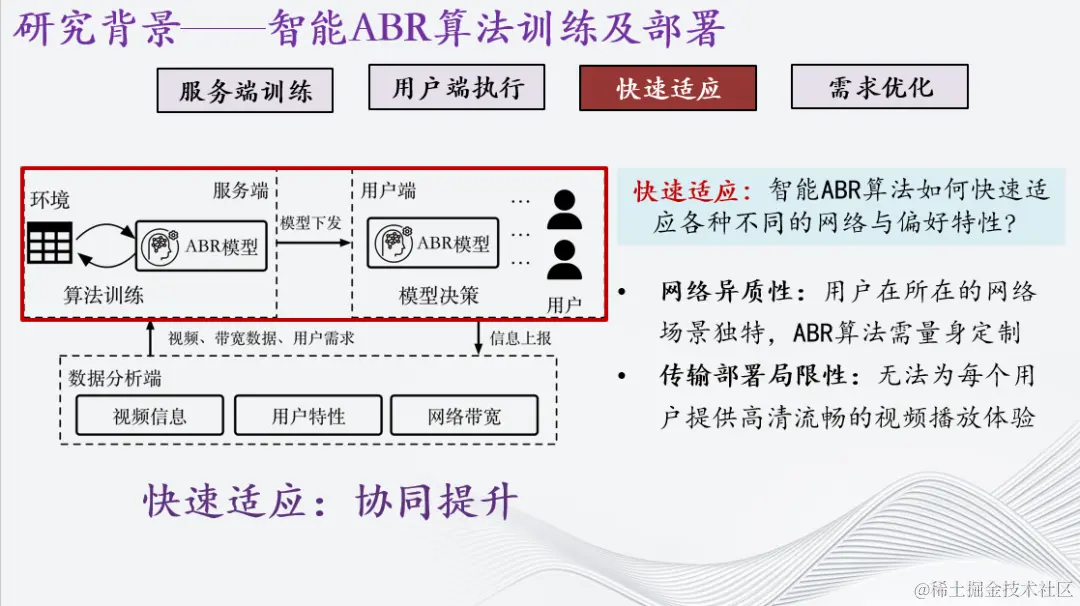 研究背景——智能ABR算法训练及部署

服务端训练
用户端执行
快速适应
需求优化

环境
服务端
ABR模型
算法训练
模型下发
用户端
ABR模型
模型决策
…
…
…
用户
视频、带宽数据、用户需求
信息上报
数据分析端
视频信息
用户特性
网络带宽

快速适应：智能ABR算法如何快速适应各种不同的网络与偏好特性？

• 网络异质性：用户在所在的网络场景独特，ABR算法需量身定制
• 传输部署局限性：无法为每个用户提供高清流畅的视频播放体验

快速适应：协同提升

@稀土掘金技术社区